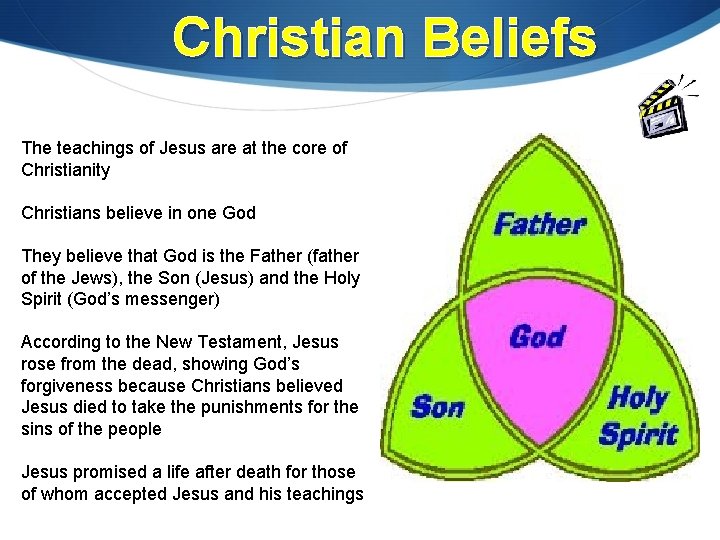 Christian Beliefs

The teachings of Jesus are at the core of Christianity

Christians believe in one God

They believe that God is the Father (father of the Jews), the Son (Jesus) and the Holy Spirit (God's messenger)

According to the New Testament, Jesus rose from the dead, showing God's forgiveness because Christians believed Jesus died to take the punishments for the sins of the people

Jesus promised a life after death for those of whom accepted Jesus and his teachings

Father

God

Son

Holy Spirit